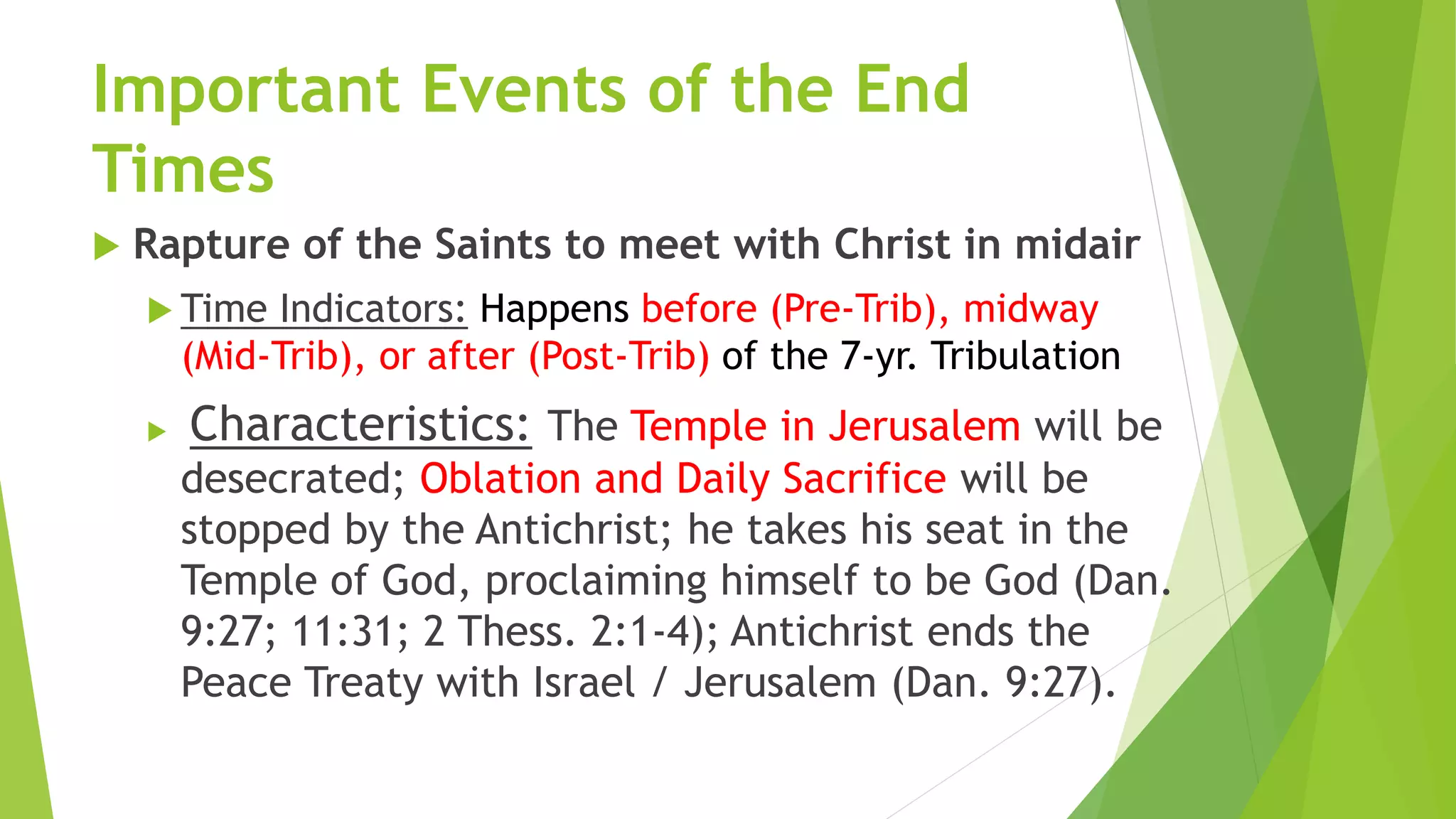 Important Events of the End Times

Rapture of the Saints to meet with Christ in midair

Time Indicators: Happens before (Pre-Trib), midway (Mid-Trib), or after (Post-Trib) of the 7-yr. Tribulation

Characteristics: The Temple in Jerusalem will be desecrated; Oblation and Daily Sacrifice will be stopped by the Antichrist; he takes his seat in the Temple of God, proclaiming himself to be God (Dan. 9:27; 11:31; 2 Thess. 2:1-4); Antichrist ends the Peace Treaty with Israel / Jerusalem (Dan. 9:27).